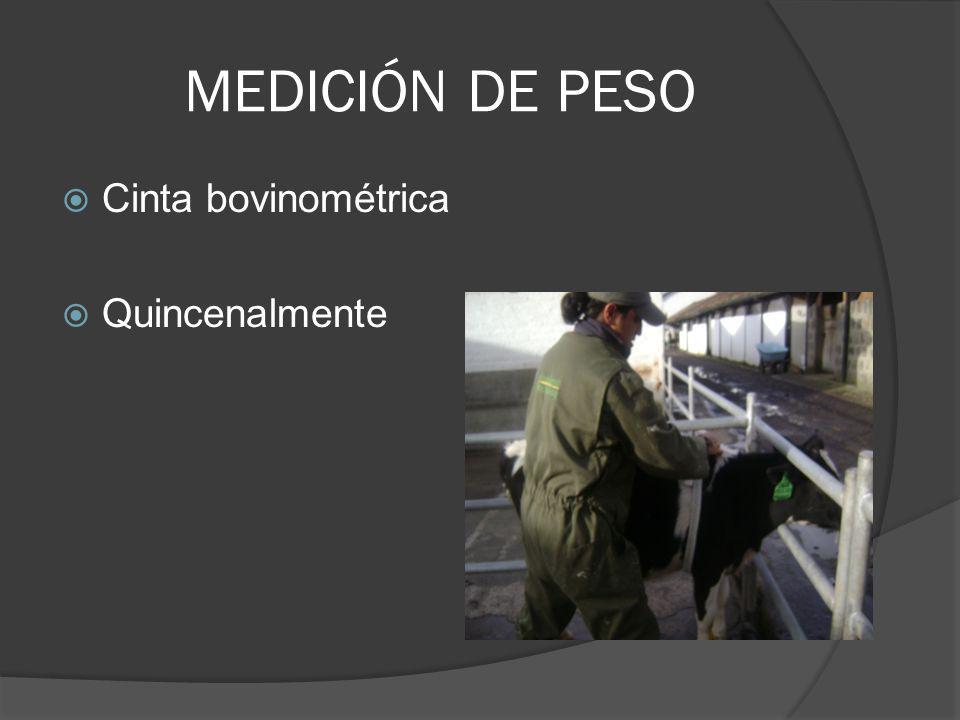 MEDICIÓN DE PESO

Cinta bovinométrica

Quincenalmente